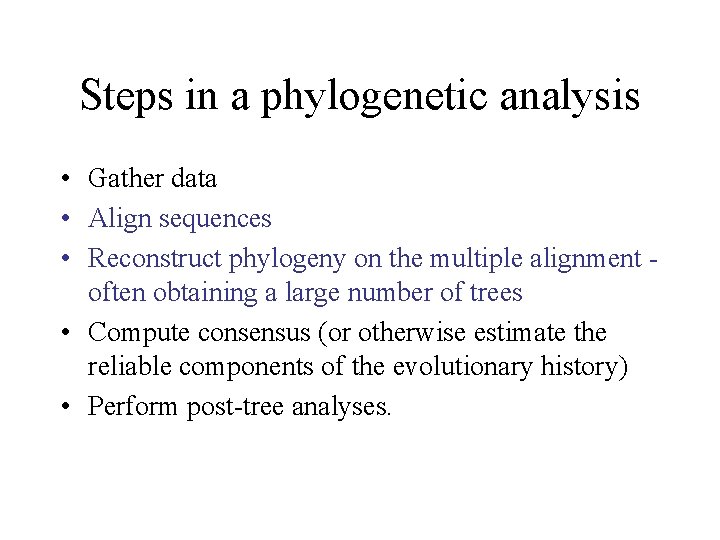 Steps in a phylogenetic analysis

• Gather data
• Align sequences
• Reconstruct phylogeny on the multiple alignment - often obtaining a large number of trees
• Compute consensus (or otherwise estimate the reliable components of the evolutionary history)
• Perform post-tree analyses.